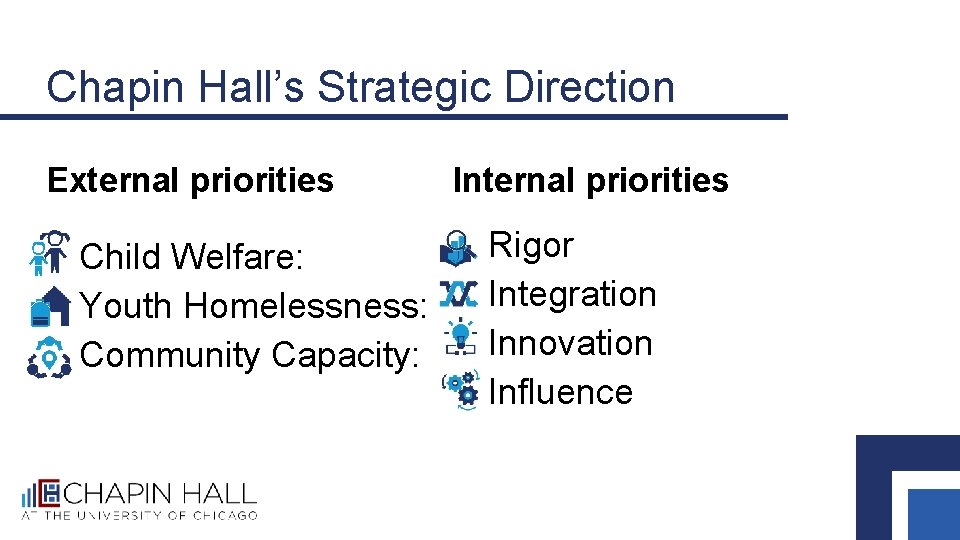 Chapin Hall's Strategic Direction

External priorities

Child Welfare:
Youth Homelessness:
Community Capacity:

Internal priorities

Rigor
Integration
Innovation
Influence

CHAPIN HALL
AT THE UNIVERSITY OF CHICAGO